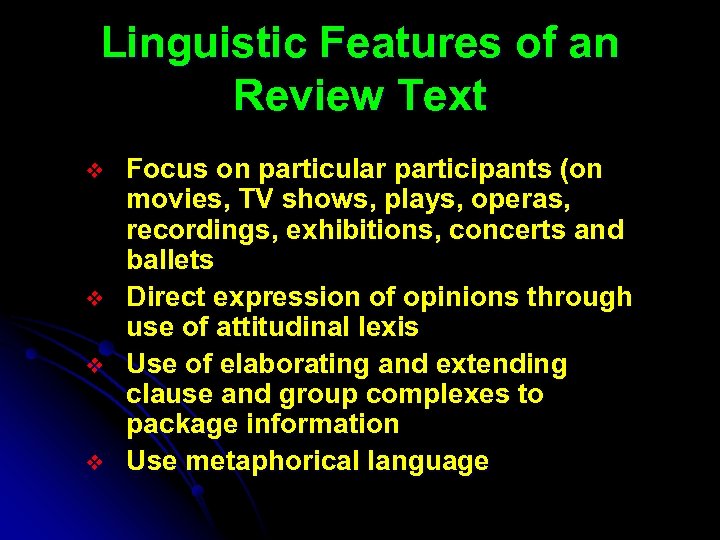 Linguistic Features of an Review Text

❖ Focus on particular participants (on movies, TV shows, plays, operas, recordings, exhibitions, concerts and ballets

❖ Direct expression of opinions through use of attitudinal lexis

❖ Use of elaborating and extending clause and group complexes to package information

❖ Use metaphorical language